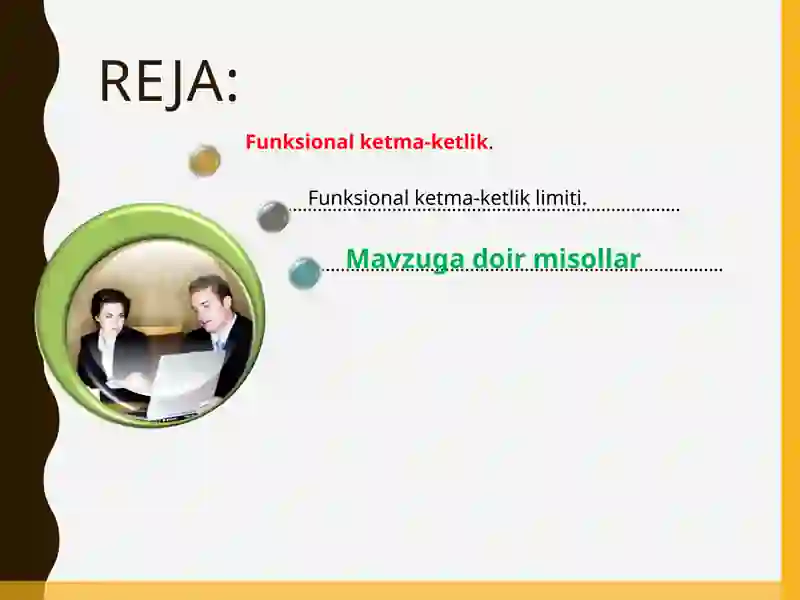 REJA:

Funksional ketma-ketlik.

Funksional ketma-ketlik limiti.

Mavzuga doir misollar